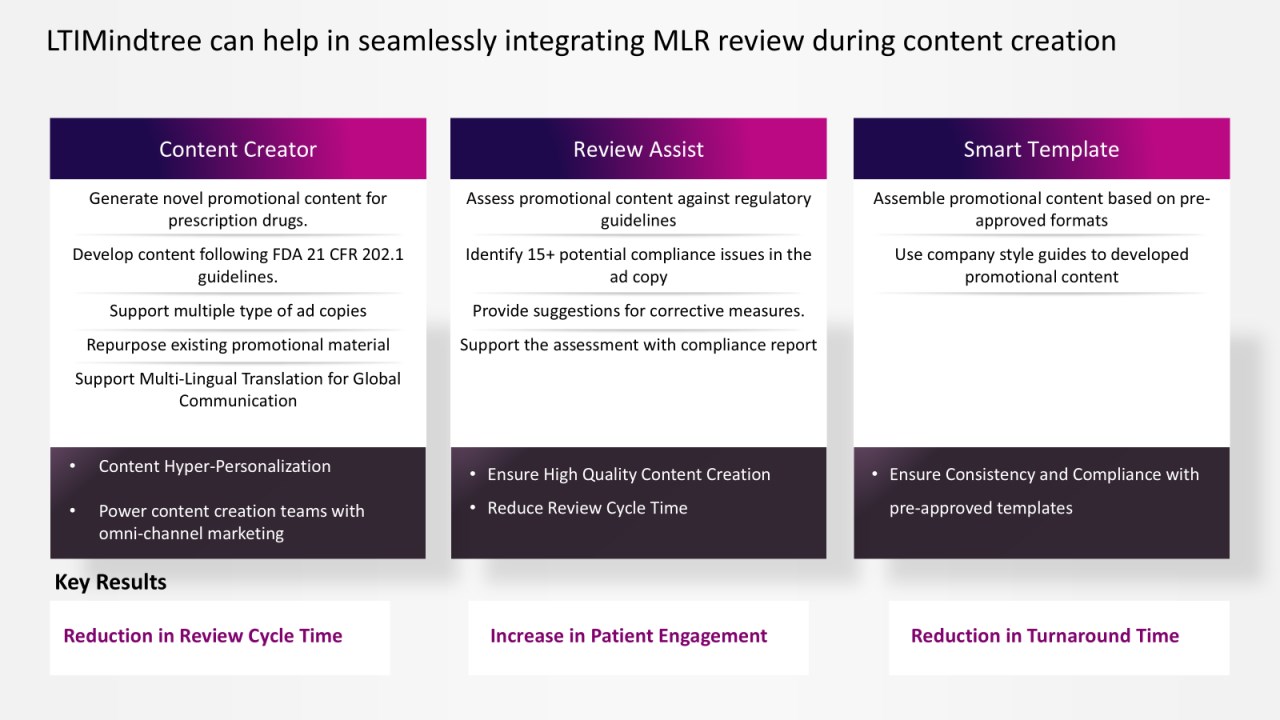 LTIMindtree can help in seamlessly integrating MLR review during content creation

Content Creator

Generate novel promotional content for prescription drugs.

Develop content following FDA 21 CFR 202.1 guidelines.

Support multiple type of ad copies

Repurpose existing promotional material

Support Multi-Lingual Translation for Global Communication

• Content Hyper-Personalization

• Power content creation teams with omni-channel marketing

Review Assist

Assess promotional content against regulatory guidelines

Identify 15+ potential compliance issues in the ad copy

Provide suggestions for corrective measures.

Support the assessment with compliance report

• Ensure High Quality Content Creation

• Reduce Review Cycle Time

Smart Template

Assemble promotional content based on pre-approved formats

Use company style guides to developed promotional content

• Ensure Consistency and Compliance with pre-approved templates

Key Results

Reduction in Review Cycle Time

Increase in Patient Engagement

Reduction in Turnaround Time